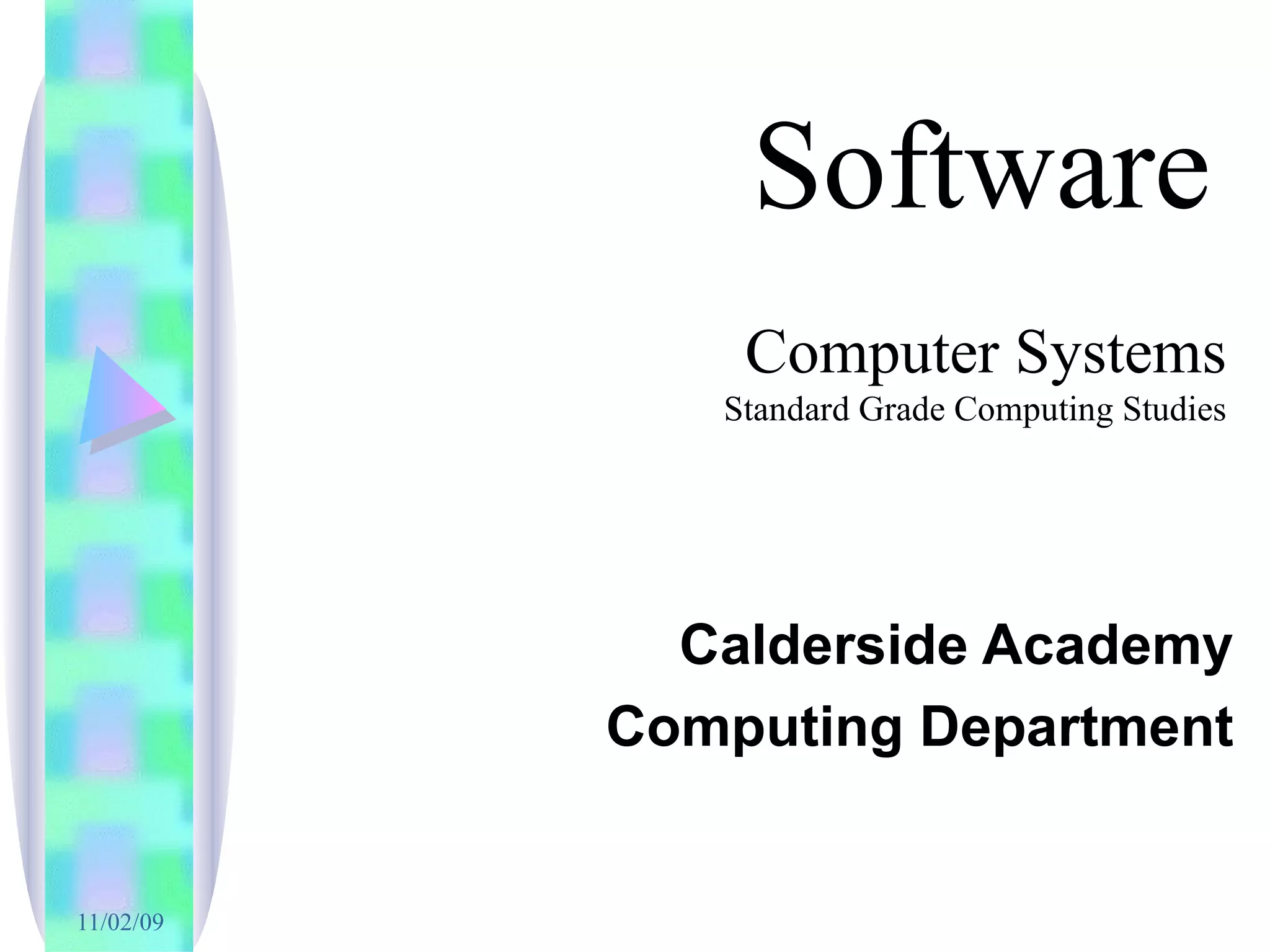 Software

Computer Systems
Standard Grade Computing Studies

Calderside Academy
Computing Department

11/02/09